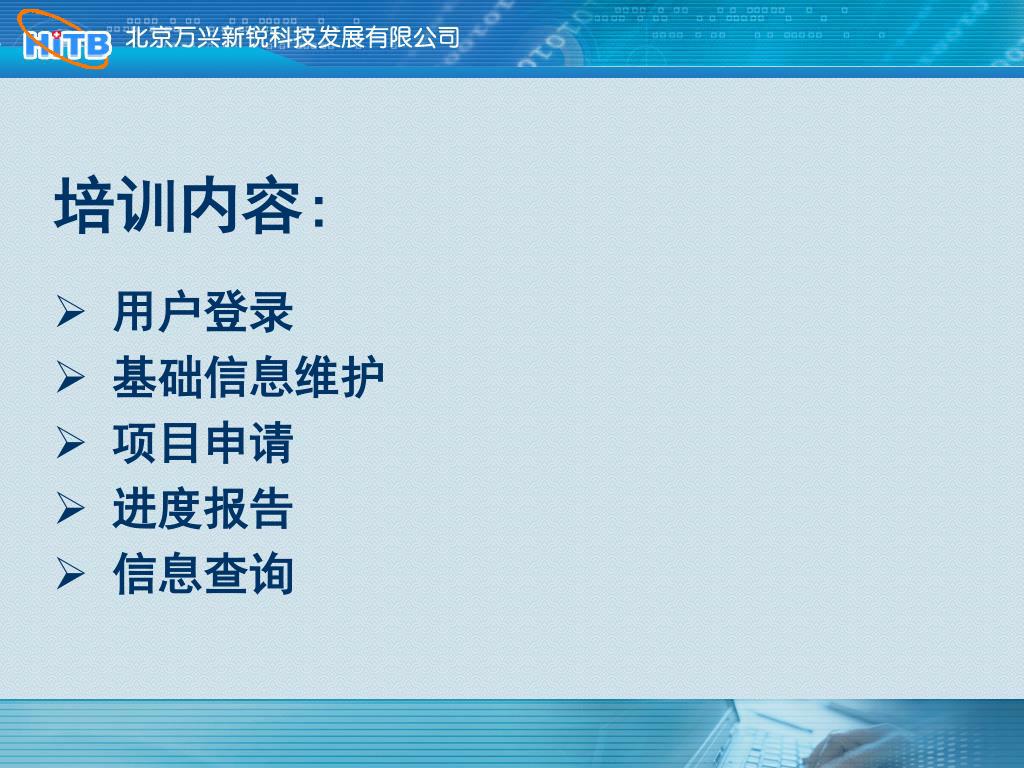 HiTB 北京万兴新锐科技发展有限公司

培训内容:

➢ 用户登录
➢ 基础信息维护
➢ 项目申请
➢ 进度报告
➢ 信息查询